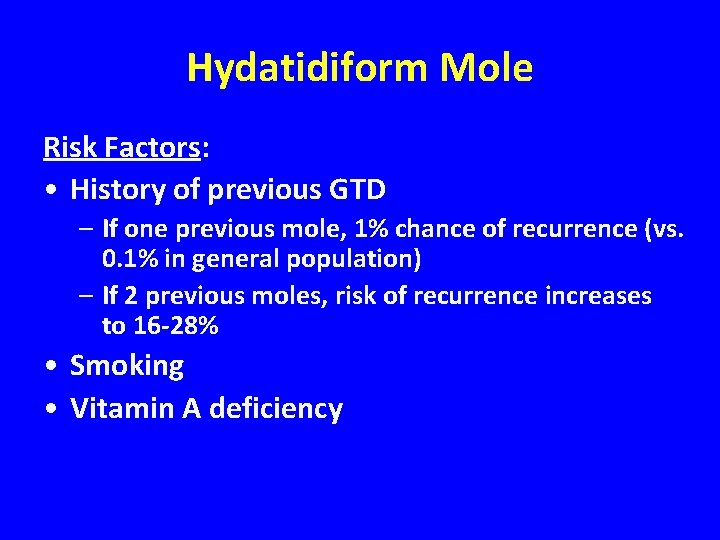 Hydatidiform Mole

Risk Factors:

• History of previous GTD
– If one previous mole, 1% chance of recurrence (vs. 0.1% in general population)
– If 2 previous moles, risk of recurrence increases to 16-28%
• Smoking
• Vitamin A deficiency